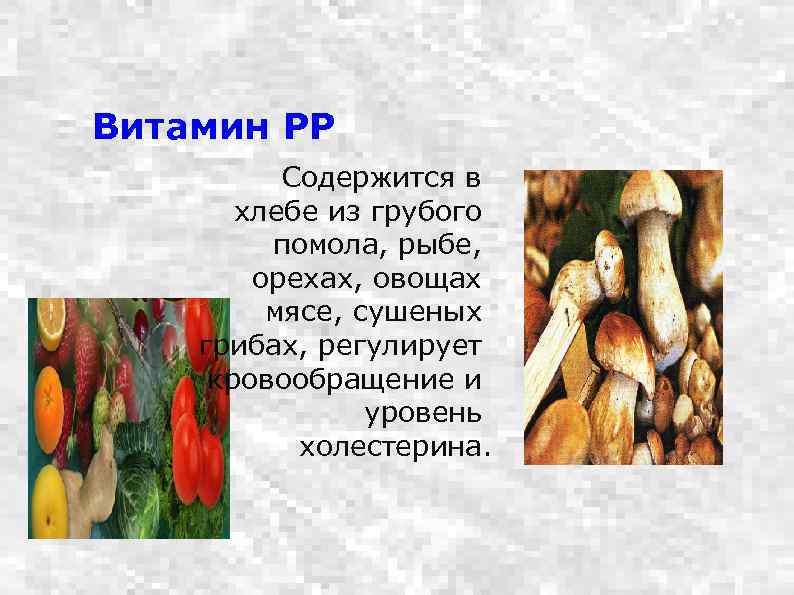 Витамин РР

Содержится в хлебе из грубого помола, рыбе, орехах, овощах мясе, сушеных грибах, регулирует кровообращение и уровень холестерина.